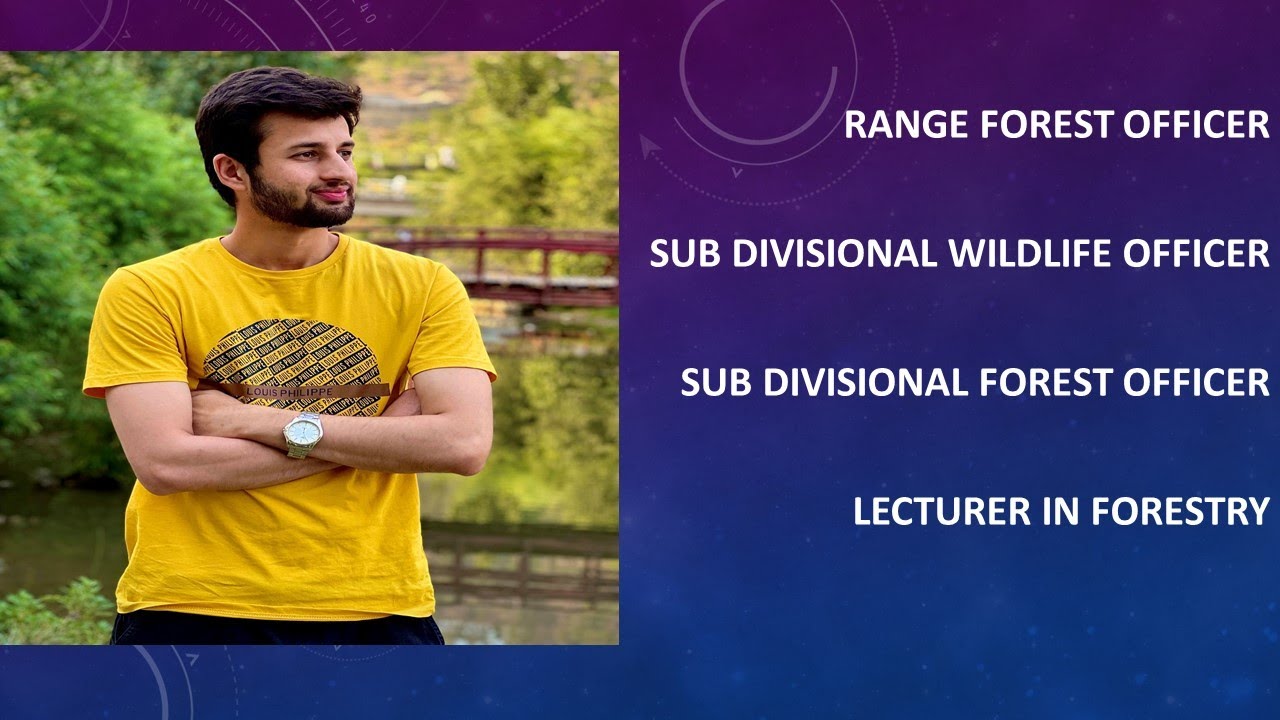 LOUIS PHILIPPE

RANGE FOREST OFFICER

SUB DIVISIONAL WILDLIFE OFFICER

SUB DIVISIONAL FOREST OFFICER

LECTURER IN FORESTRY